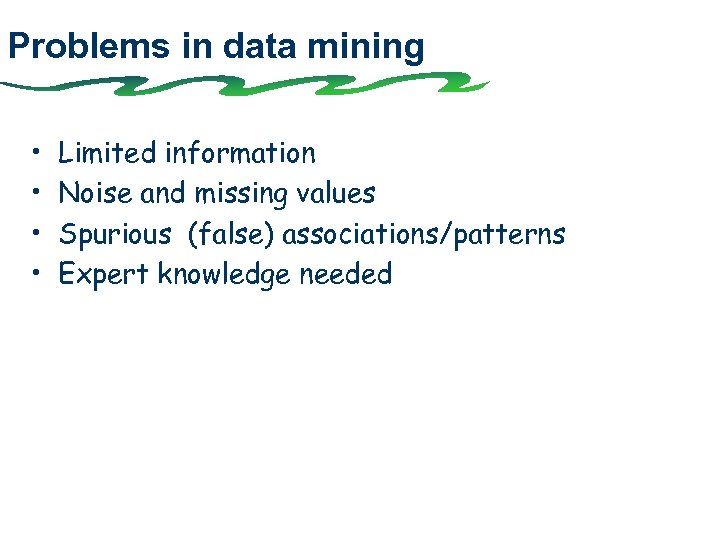 Problems in data mining

• Limited information
• Noise and missing values
• Spurious  (false) associations/patterns
• Expert knowledge needed